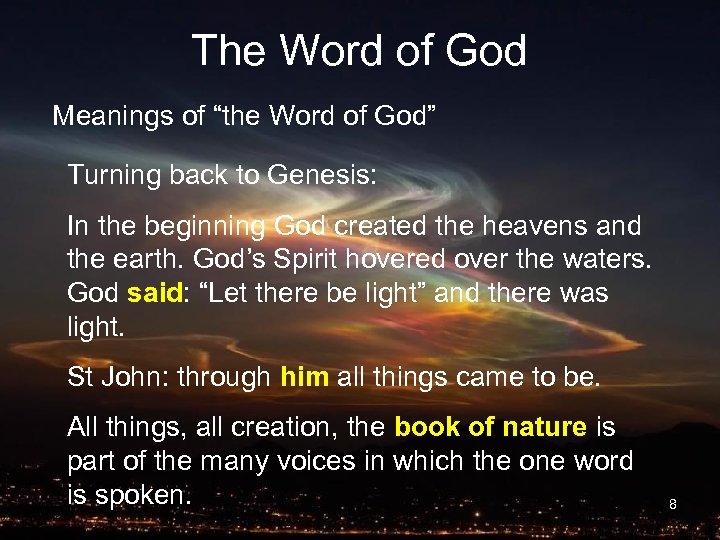 The Word of God

Meanings of “the Word of God”

Turning back to Genesis:

In the beginning God created the heavens and the earth. God’s Spirit hovered over the waters. God said: “Let there be light” and there was light.

St John: through him all things came to be.

All things, all creation, the book of nature is part of the many voices in which the one word is spoken.

8